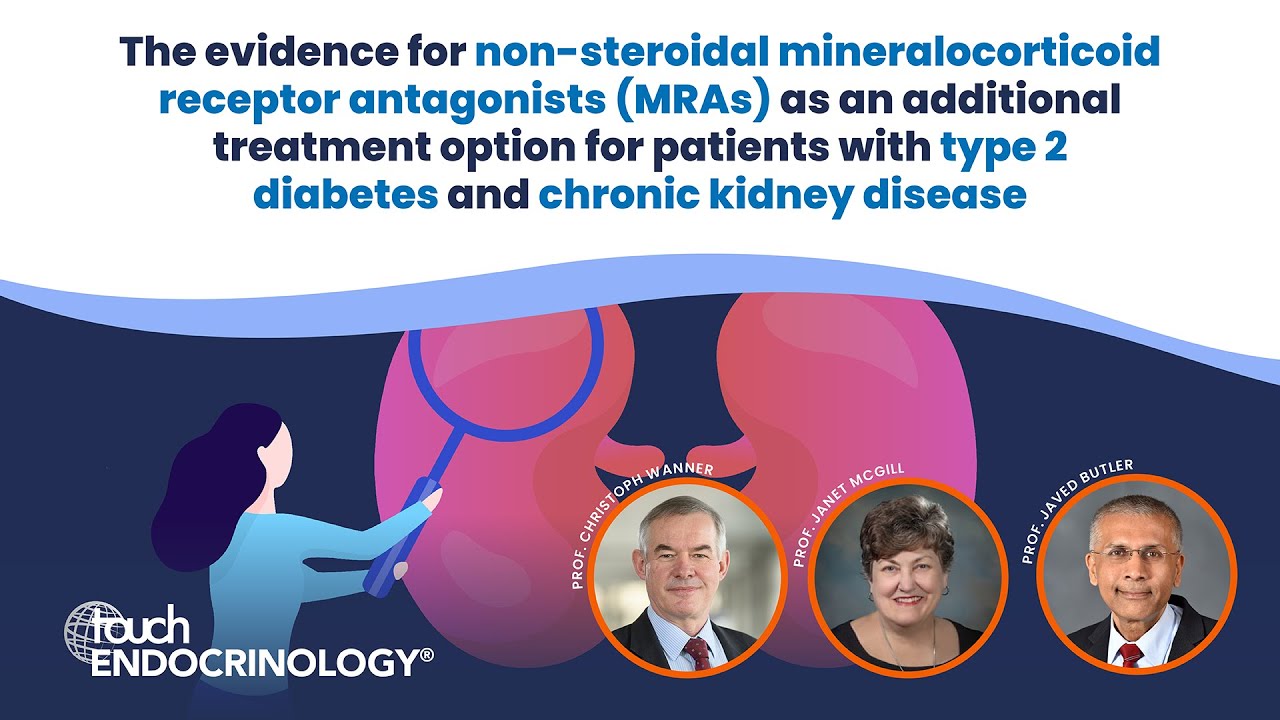 The evidence for non-steroidal mineralocorticoid receptor antagonists (MRAs) as an additional treatment option for patients with type 2 diabetes and chronic kidney disease

PROF. CHRISTOPH WANNER

PROF. JANET MCGILL

PROF. JAVED BUTLER

touch ENDOCRINOLOGY®